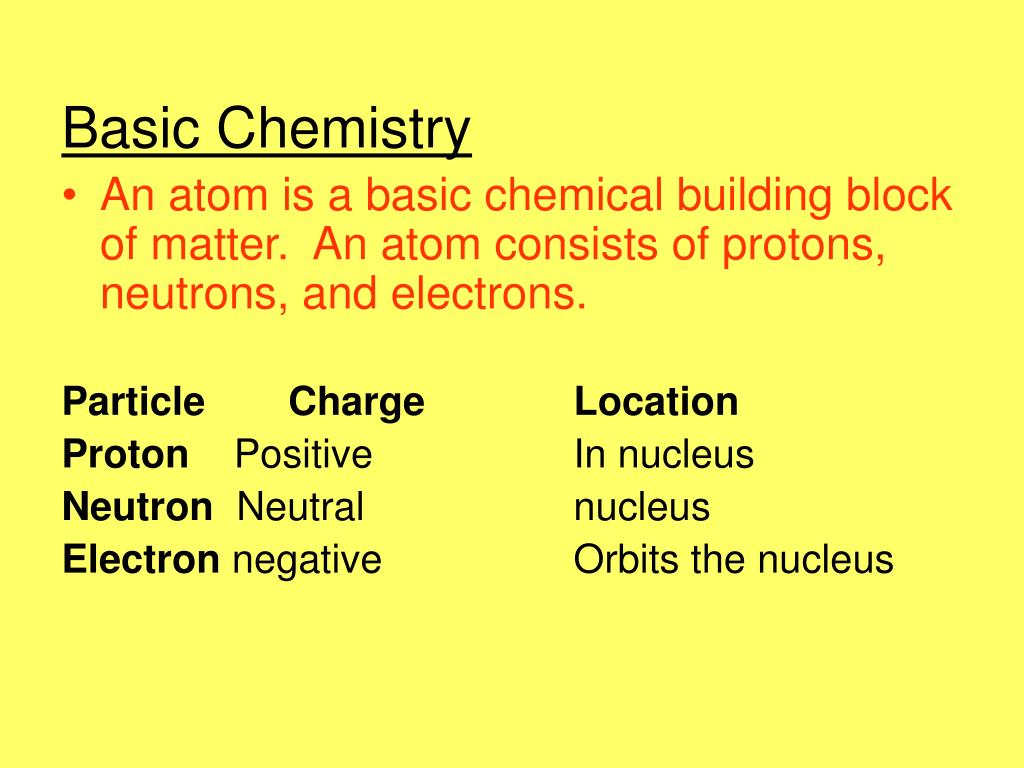 Basic Chemistry

• An atom is a basic chemical building block of matter. An atom consists of protons, neutrons, and electrons.

| Particle | Charge | Location |
|---|---|---|
| Proton | Positive | In nucleus |
| Neutron | Neutral | nucleus |
| Electron | negative | Orbits the nucleus |